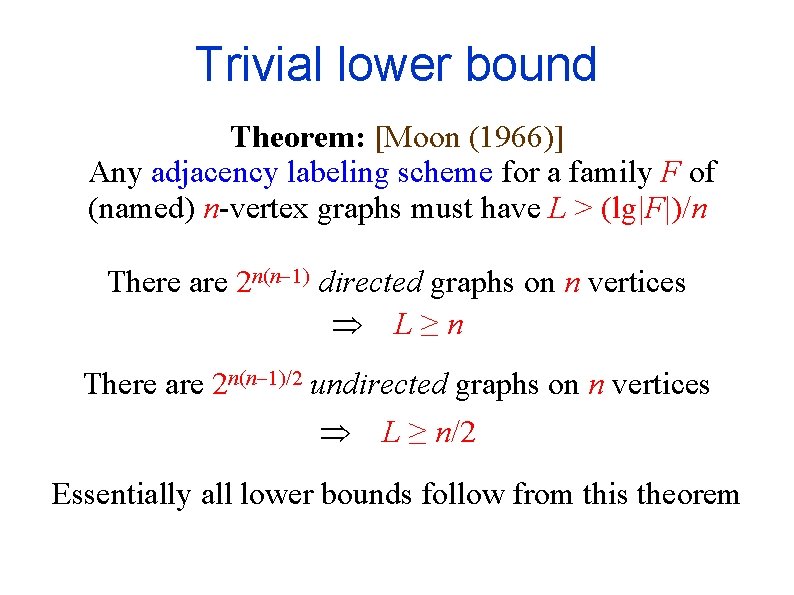 Trivial lower bound

Theorem: [Moon (1966)]
Any adjacency labeling scheme for a family $F$ of (named) $n$-vertex graphs must have $L > (\lg|F|)/n$

There are $2^{n(n-1)}$ directed graphs on $n$ vertices
$\Rightarrow \quad L \geq n$

There are $2^{n(n-1)/2}$ undirected graphs on $n$ vertices
$\Rightarrow \quad L \geq n/2$

Essentially all lower bounds follow from this theorem